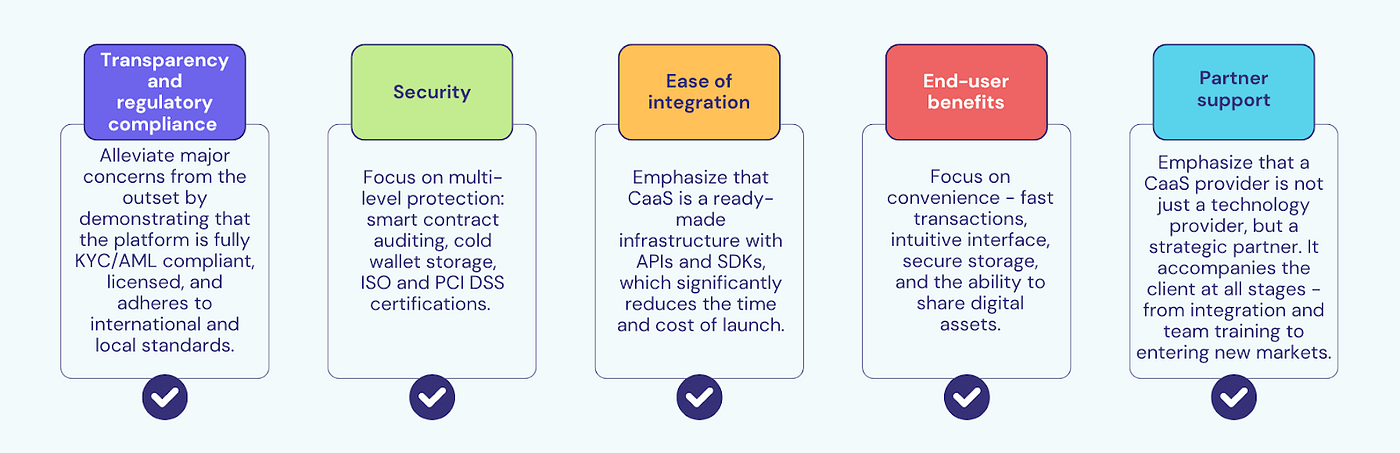 Transparency and regulatory compliance

Alleviate major concerns from the outset by demonstrating that the platform is fully KYC/AML compliant, licensed, and adheres to international and local standards.

Security

Focus on multi-level protection: smart contract auditing, cold wallet storage, ISO and PCI DSS certifications.

Ease of integration

Emphasize that CaaS is a ready-made infrastructure with APIs and SDKs, which significantly reduces the time and cost of launch.

End-user benefits

Focus on convenience - fast transactions, intuitive interface, secure storage, and the ability to share digital assets.

Partner support

Emphasize that a CaaS provider is not just a technology provider, but a strategic partner. It accompanies the client at all stages - from integration and team training to entering new markets.